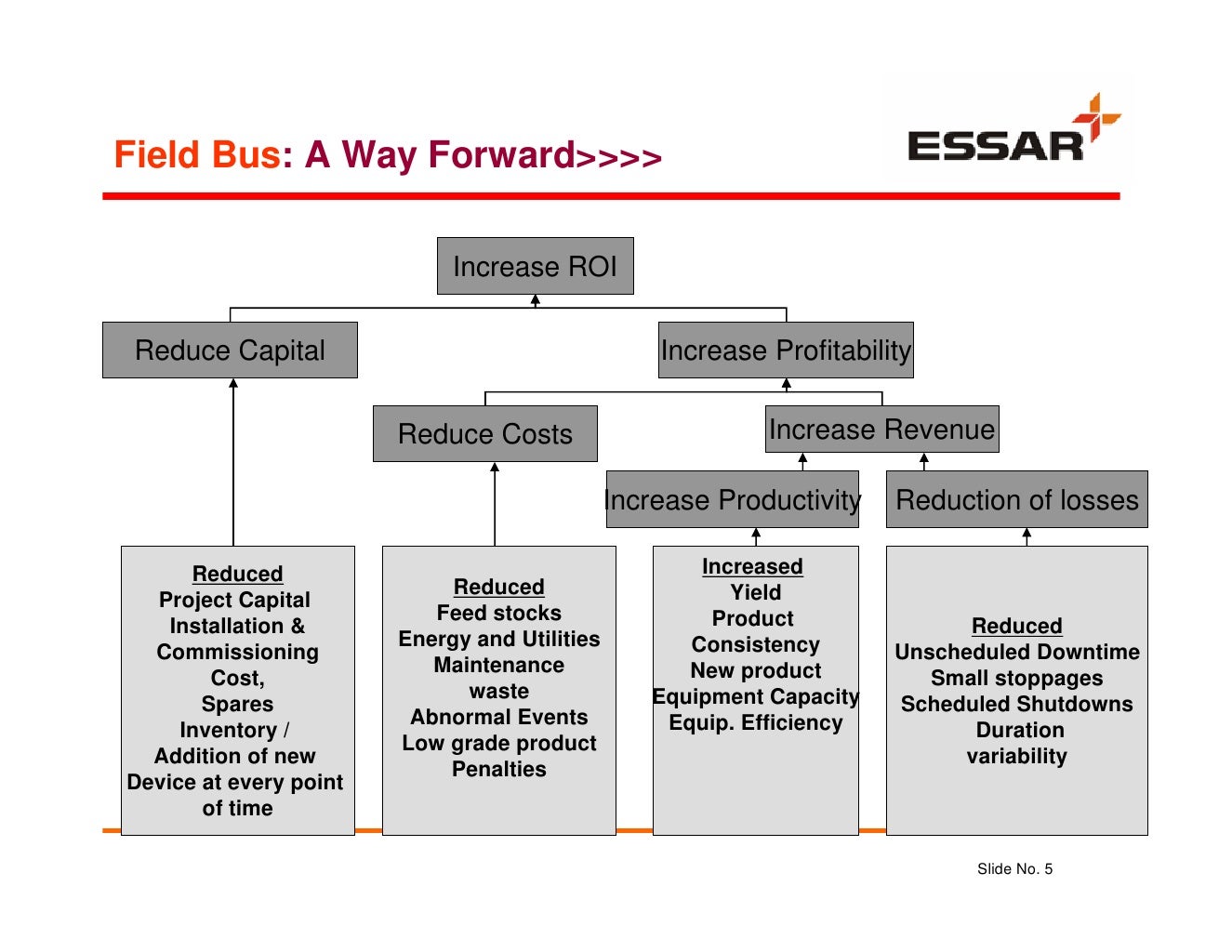 Field Bus: A Way Forward>>>>

ESSAR

Increase ROI

Reduce Capital

Increase Profitability

Reduce Costs

Increase Revenue

Increase Productivity

Reduction of losses

Reduced
Project Capital
Installation &
Commissioning
Cost,
Spares
Inventory /
Addition of new
Device at every point
of time

Reduced
Feed stocks
Energy and Utilities
Maintenance
waste
Abnormal Events
Low grade product
Penalties

Increased
Yield
Product
Consistency
New product
Equipment Capacity
Equip. Efficiency

Reduced
Unscheduled Downtime
Small stoppages
Scheduled Shutdowns
Duration
variability

Slide No. 5